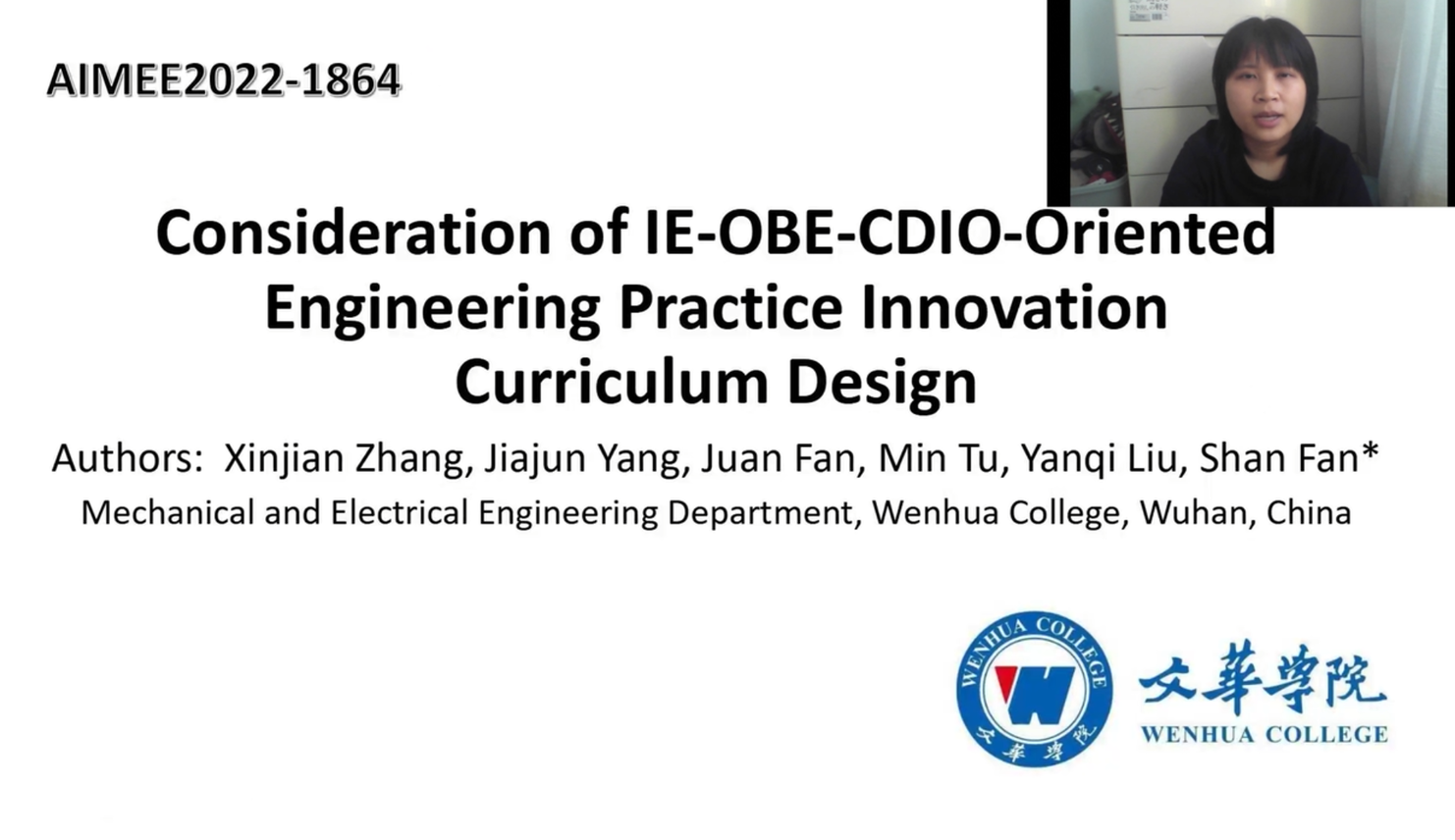 AIMEE2022-1864

Consideration of IE-OBE-CDIO-Oriented Engineering Practice Innovation Curriculum Design

Authors: Xinjian Zhang, Jiajun Yang, Juan Fan, Min Tu, Yanqi Liu, Shan Fan*

Mechanical and Electrical Engineering Department, Wenhua College, Wuhan, China

WENHUA COLLEGE
文華學院

文華學院
WENHUA COLLEGE